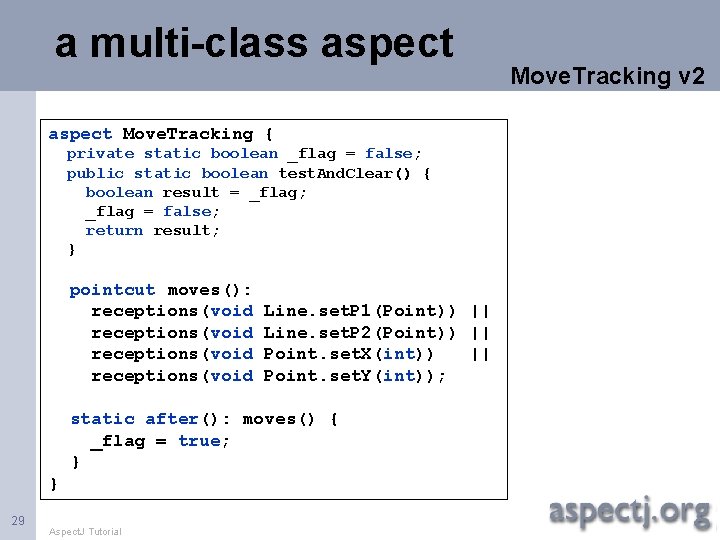 a multi-class aspect

MoveTracking v2

aspect MoveTracking {
  private static boolean _flag = false;
  public static boolean testAndClear() {
    boolean result = _flag;
    _flag = false;
    return result;
  }

  pointcut moves():
    receptions(void Line.setP1(Point)) ||
    receptions(void Line.setP2(Point)) ||
    receptions(void Point.setX(int))   ||
    receptions(void Point.setY(int));

  static after(): moves() {
    _flag = true;
  }
}

29

AspectJ Tutorial

aspectj.org